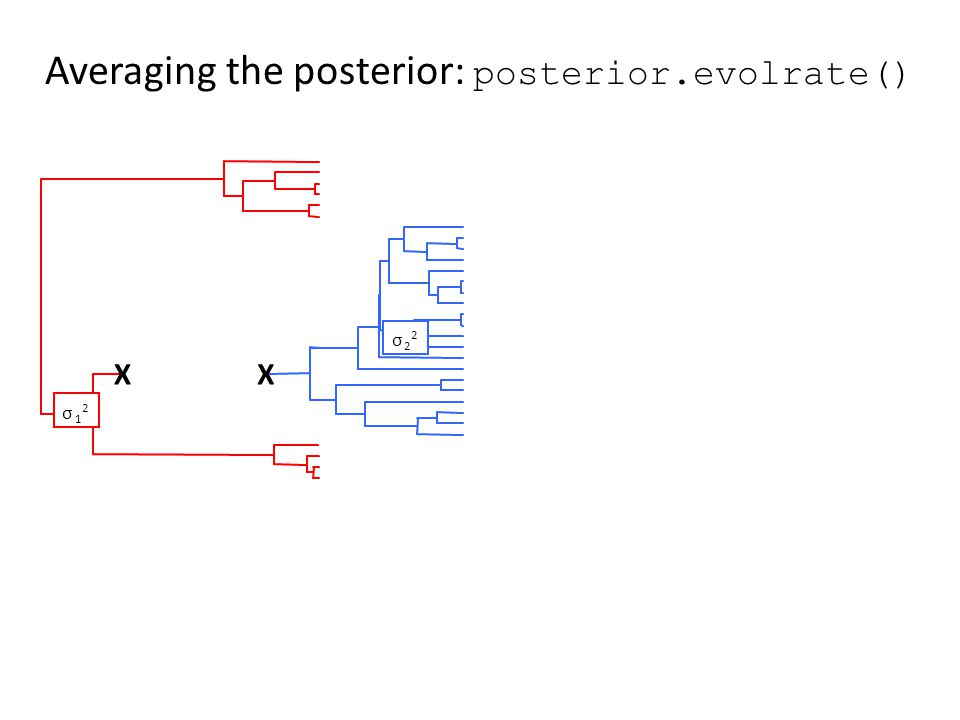 Averaging the posterior: posterior.evolrate()

$\sigma_2^2$

X

X

$\sigma_1^2$